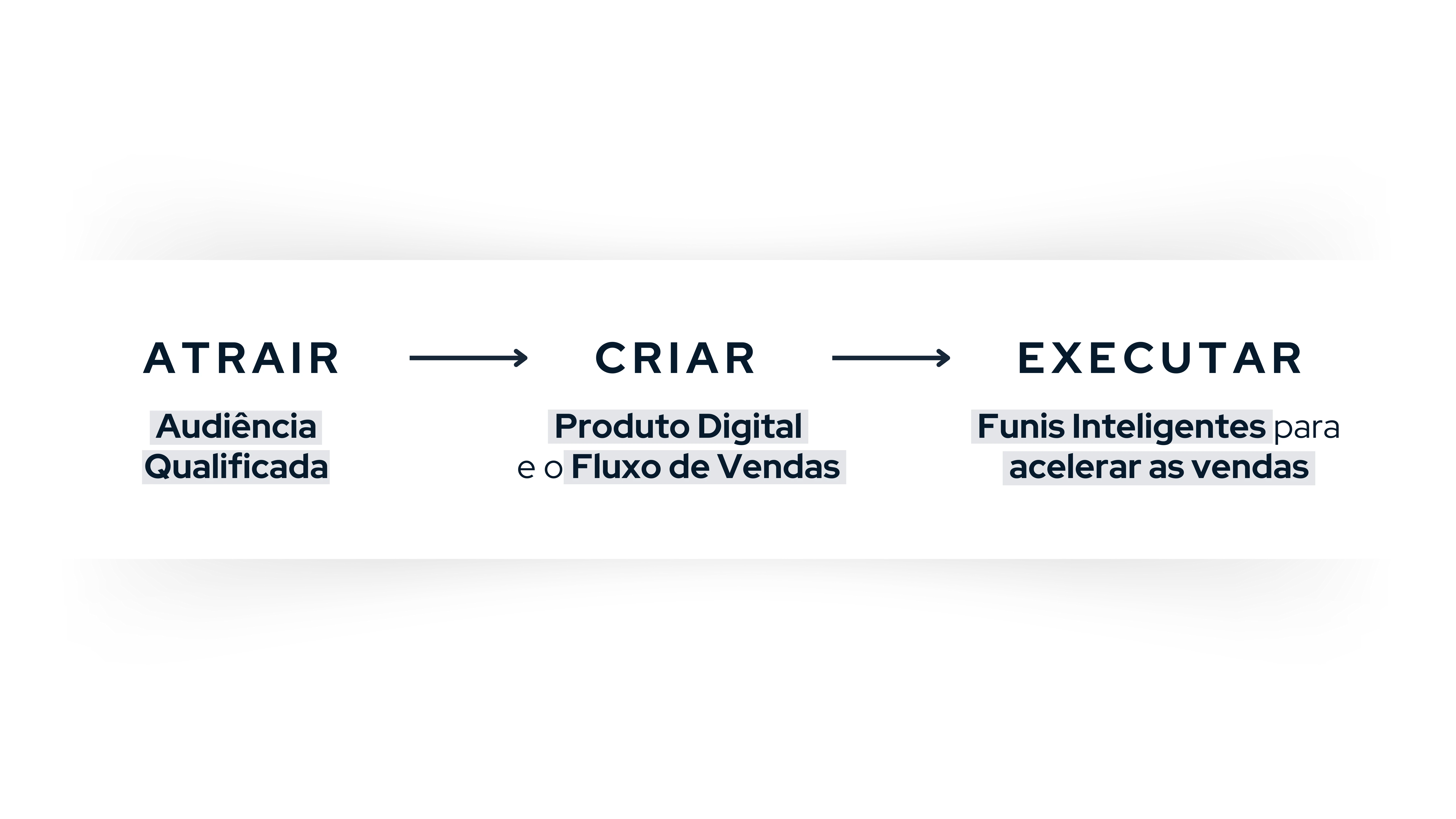 ATRAIR

Audiência Qualificada

CRIAR

Produto Digital e o Fluxo de Vendas

EXECUTAR

Funis Inteligentes para acelerar as vendas